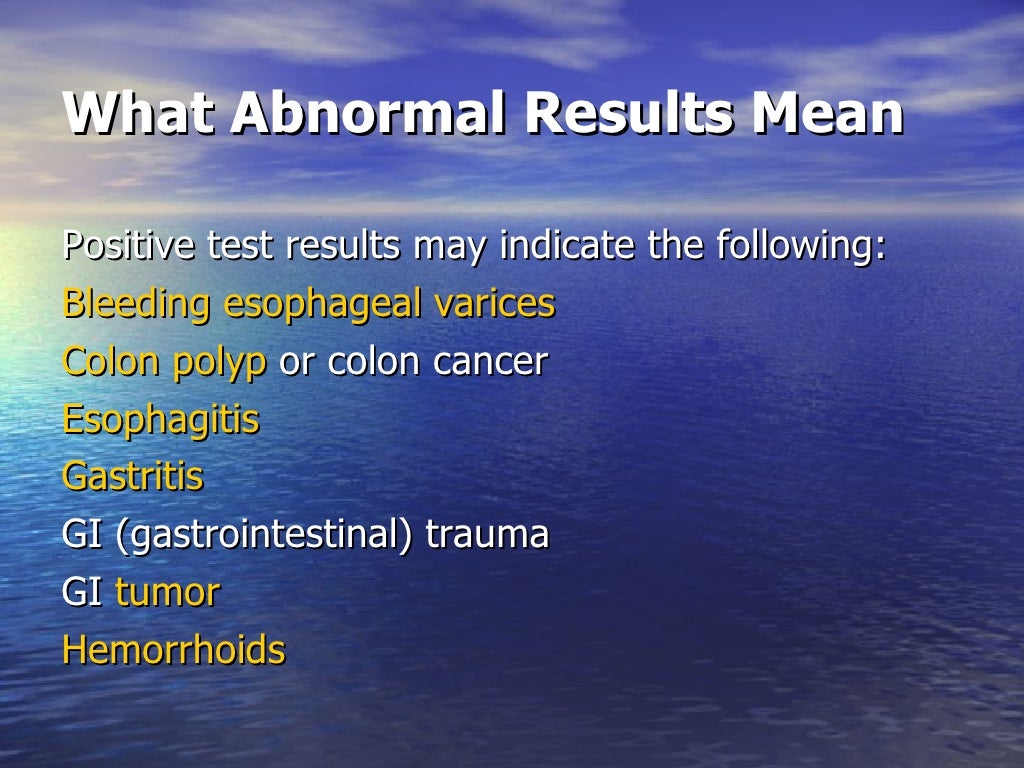 What Abnormal Results Mean

Positive test results may indicate the following:
Bleeding esophageal varices
Colon polyp or colon cancer
Esophagitis
Gastritis
GI (gastrointestinal) trauma
GI tumor
Hemorrhoids